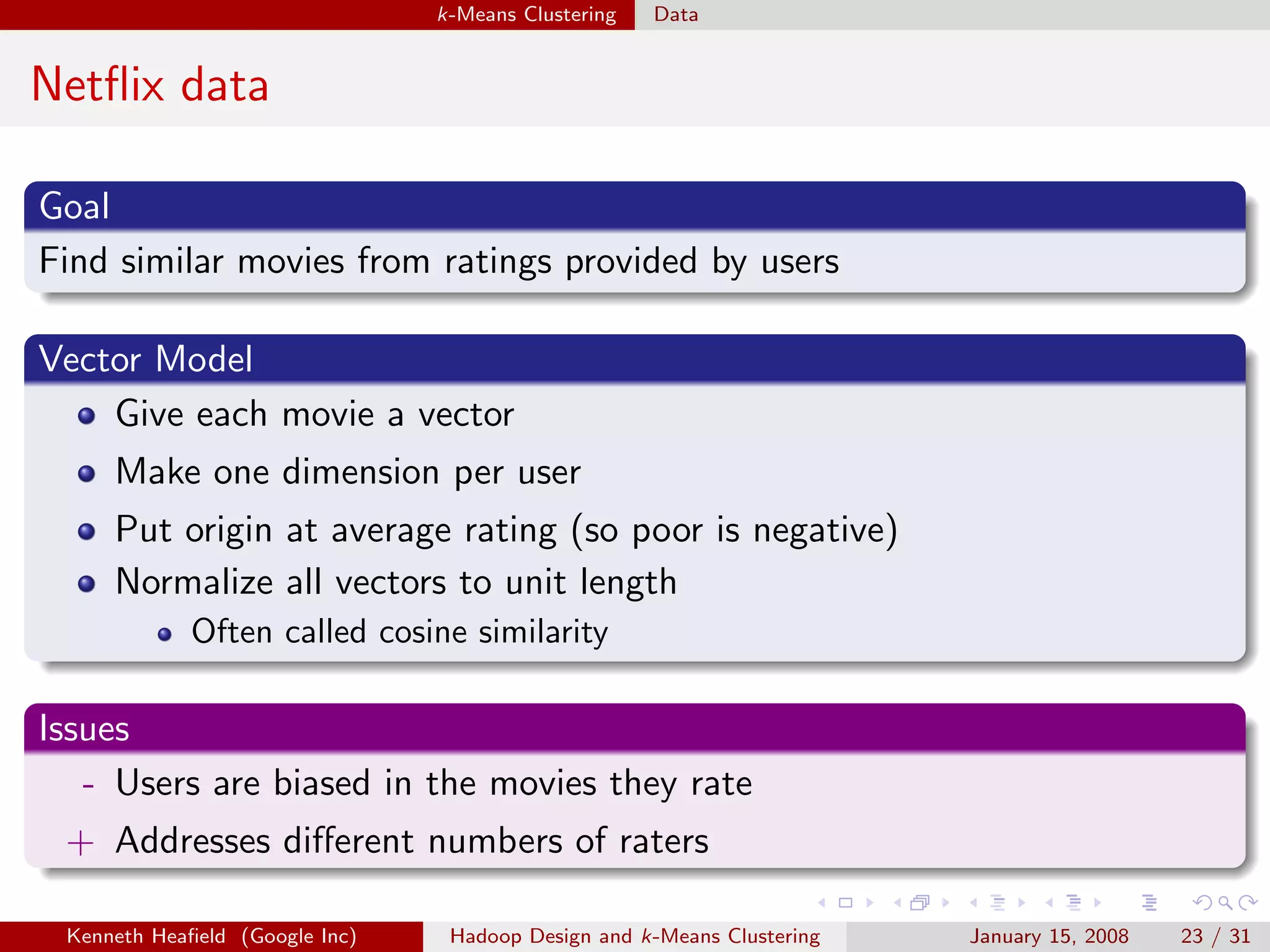 $k$-Means Clustering Data

Netflix data

Goal

Find similar movies from ratings provided by users

Vector Model

- Give each movie a vector
- Make one dimension per user
- Put origin at average rating (so poor is negative)
- Normalize all vectors to unit length
  - Often called cosine similarity

Issues

- Users are biased in the movies they rate

+ Addresses different numbers of raters

Kenneth Heafield (Google Inc) Hadoop Design and $k$-Means Clustering January 15, 2008 23 / 31